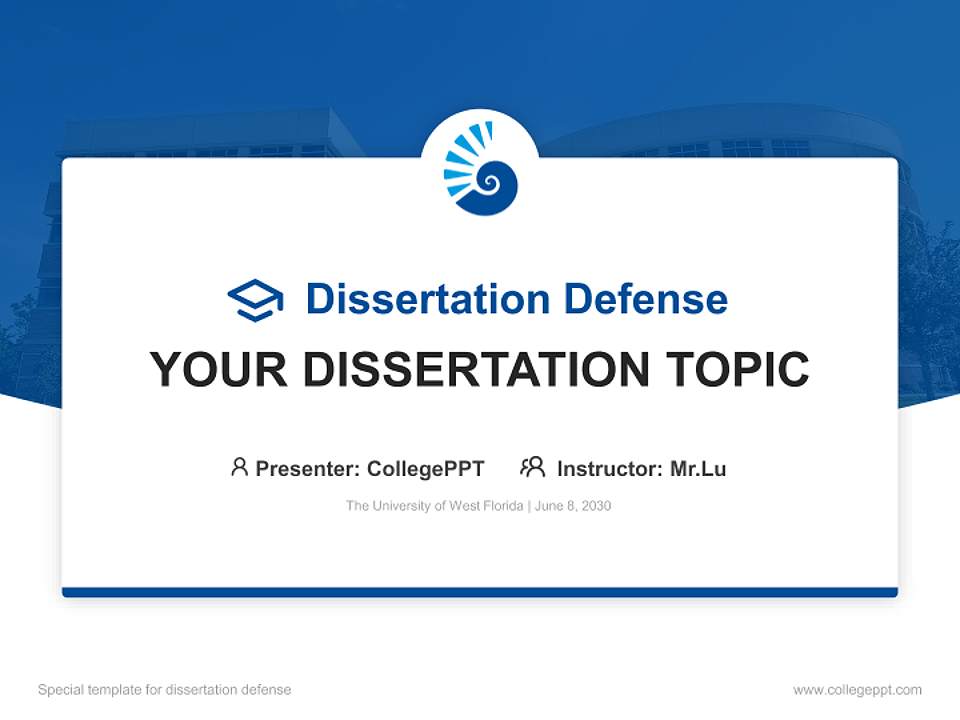 Dissertation Defense

YOUR DISSERTATION TOPIC

Presenter: CollegePPT   Instructor: Mr.Lu

The University of West Florida | June 8, 2030

Special template for dissertation defense

www.collegeppt.com